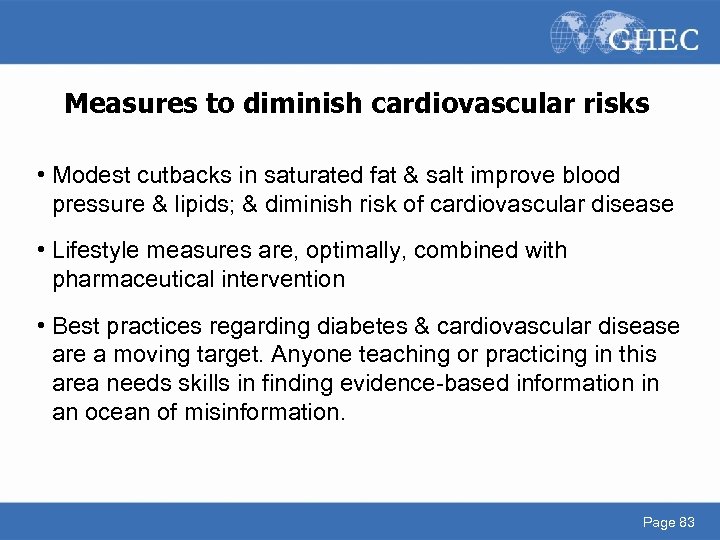 GHEC

Measures to diminish cardiovascular risks

• Modest cutbacks in saturated fat & salt improve blood pressure & lipids; & diminish risk of cardiovascular disease

• Lifestyle measures are, optimally, combined with pharmaceutical intervention

• Best practices regarding diabetes & cardiovascular disease are a moving target. Anyone teaching or practicing in this area needs skills in finding evidence-based information in an ocean of misinformation.

Page 83